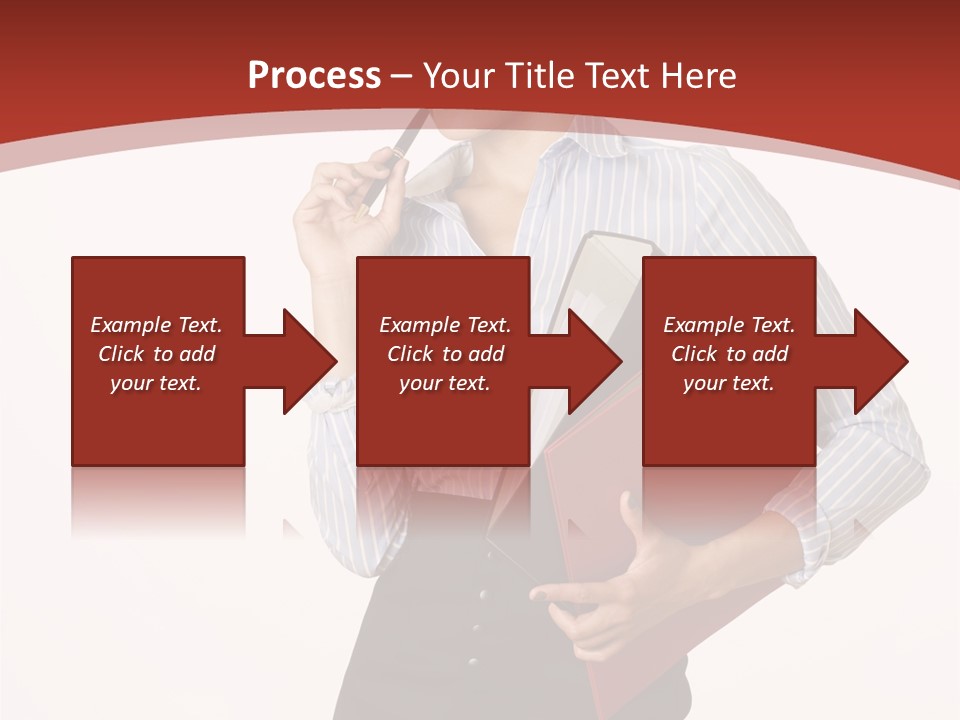 Process – Your Title Text Here

Example Text. Click to add your text.

Example Text. Click to add your text.

Example Text. Click to add your text.